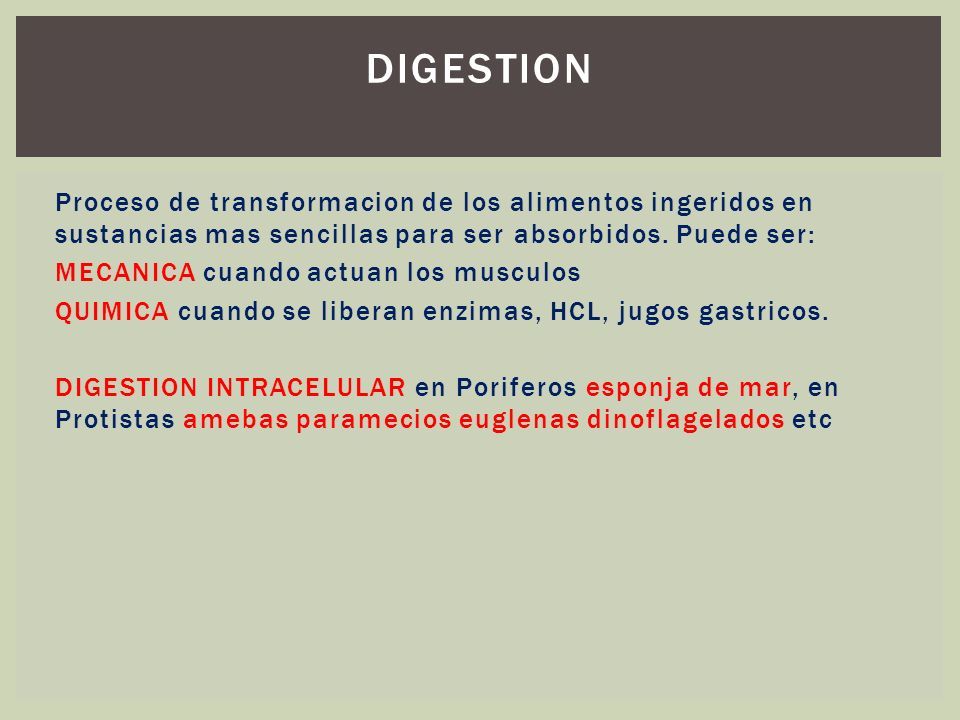 DIGESTION

Proceso de transformacion de los alimentos ingeridos en sustancias mas sencillas para ser absorbidos. Puede ser:

MECANICA cuando actuan los musculos

QUIMICA cuando se liberan enzimas, HCL, jugos gastricos.

DIGESTION INTRACELULAR en Poriferos esponja de mar, en Protistas amebas paramecios euglenas dinoflagelados etc